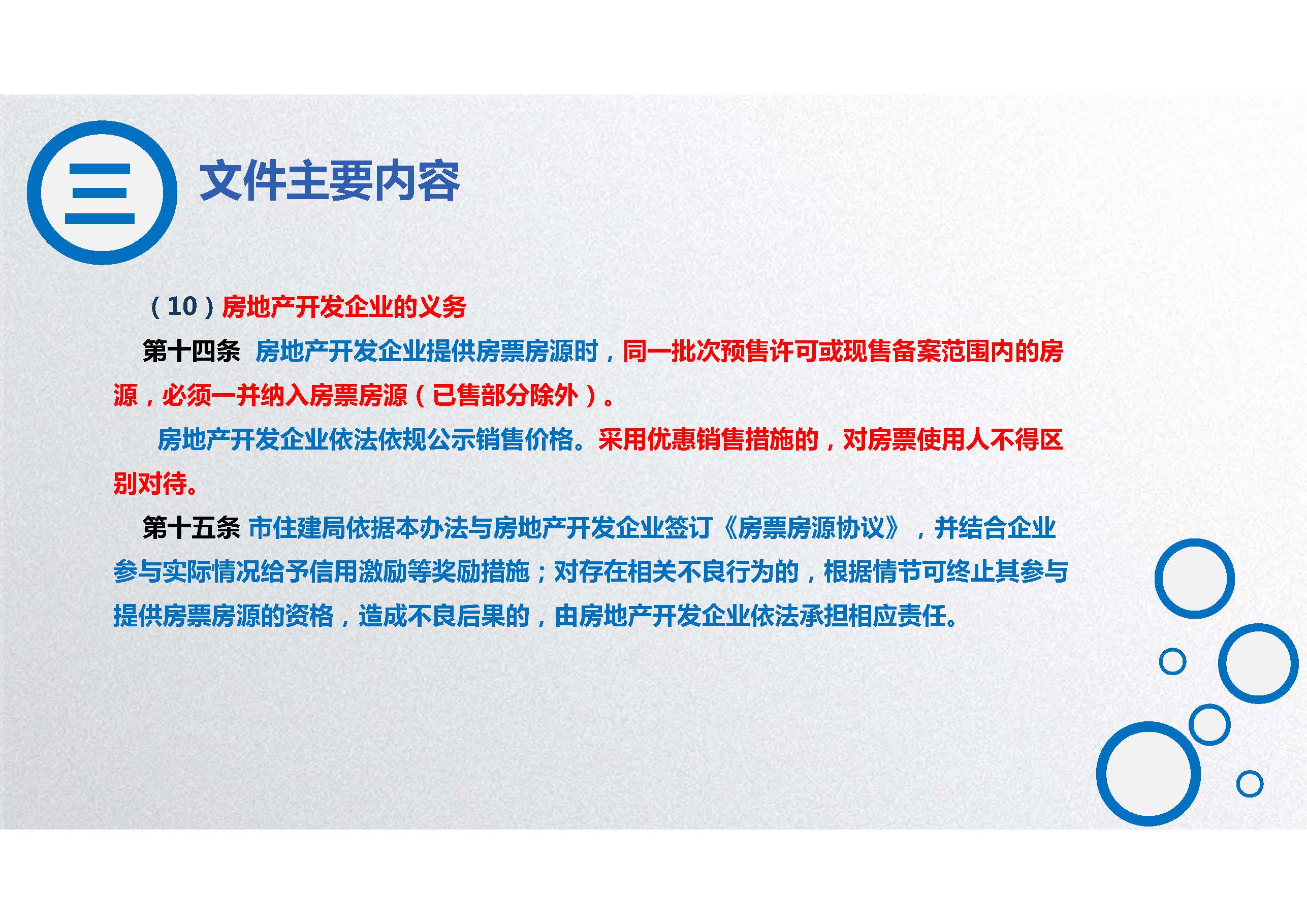 三

文件主要内容

（10）房地产开发企业的义务

第十四条 房地产开发企业提供房票房源时，同一批次预售许可或现售备案范围内的房源，必须一并纳入房票房源（已售部分除外）。

房地产开发企业依法依规公示销售价格。采用优惠销售措施的，对房票使用人不得区别对待。

第十五条 市住建局依据本办法与房地产开发企业签订《房票房源协议》，并结合企业参与实际情况给予信用激励等奖励措施；对存在相关不良行为的，根据情节可终止其参与提供房票房源的资格，造成不良后果的，由房地产开发企业依法承担相应责任。